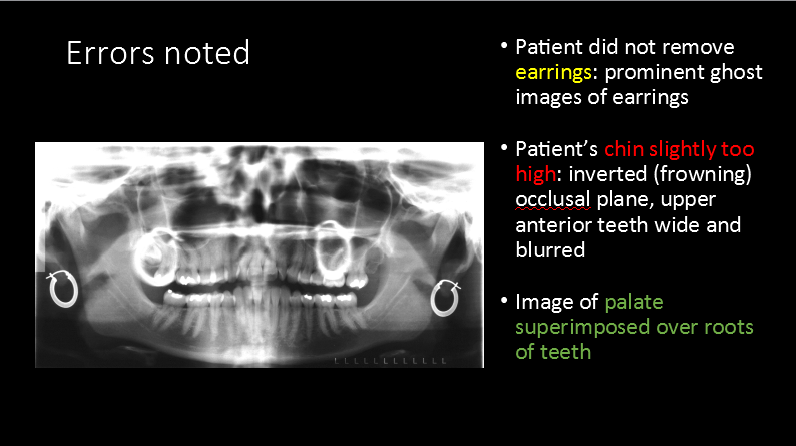 Errors noted

• Patient did not remove earrings: prominent ghost images of earrings

• Patient's chin slightly too high: inverted (frowning) occlusal plane, upper anterior teeth wide and blurred

• Image of palate superimposed over roots of teeth